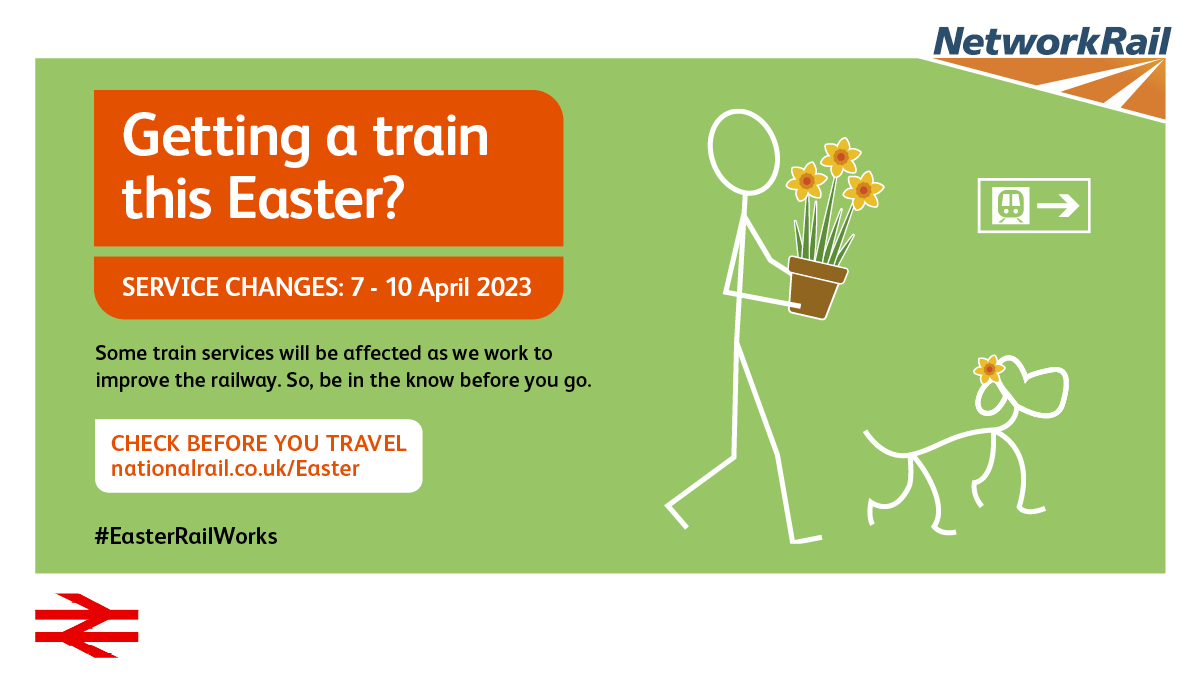 NetworkRail

Getting a train this Easter?

SERVICE CHANGES: 7 - 10 April 2023

Some train services will be affected as we work to improve the railway. So, be in the know before you go.

CHECK BEFORE YOU TRAVEL
nationalrail.co.uk/Easter

#EasterRailWorks